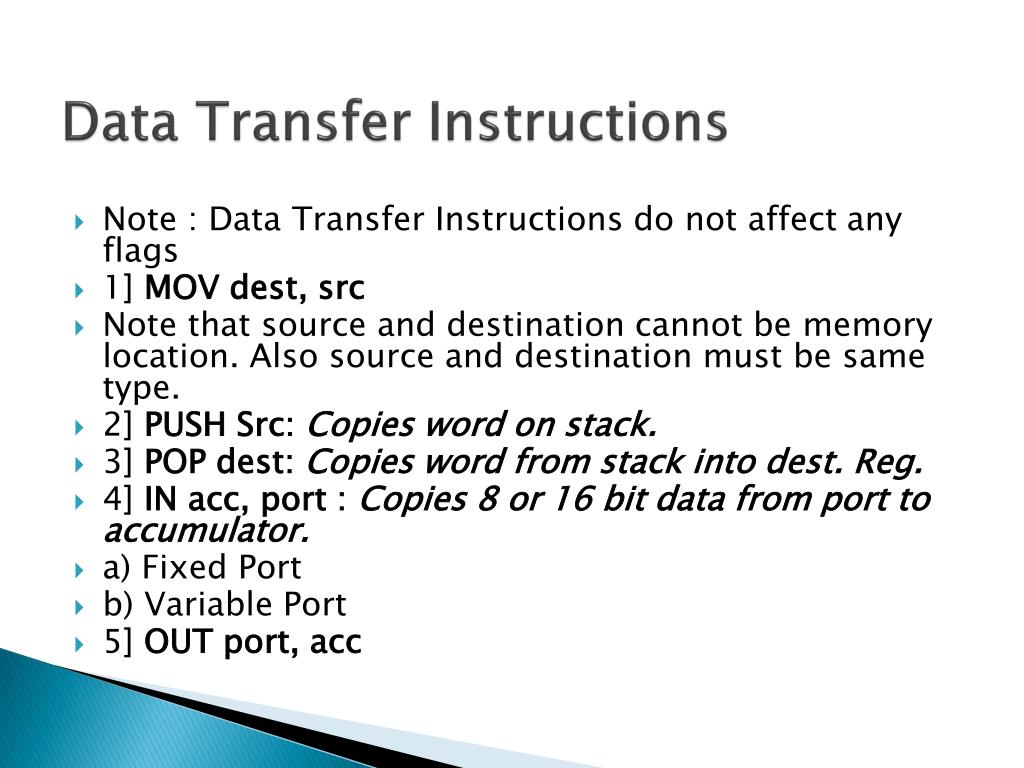 Data Transfer Instructions

Note : Data Transfer Instructions do not affect any flags

1] MOV dest, src

Note that source and destination cannot be memory location. Also source and destination must be same type.

2] PUSH Src: Copies word on stack.

3] POP dest: Copies word from stack into dest. Reg.

4] IN acc, port : Copies 8 or 16 bit data from port to accumulator.

a) Fixed Port

b) Variable Port

5] OUT port, acc